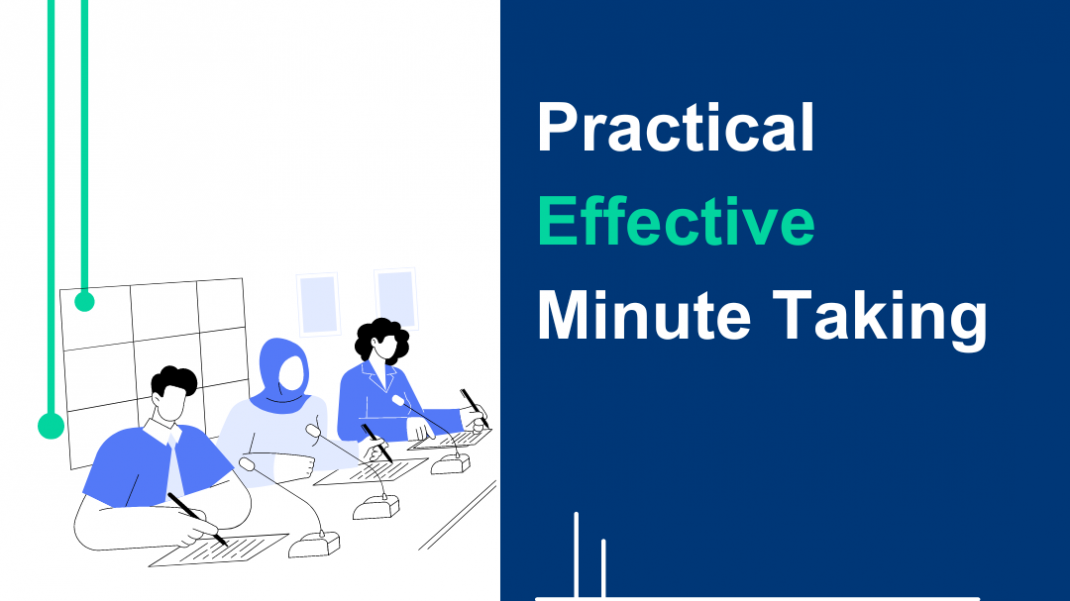 Practical
Effective
Minute Taking